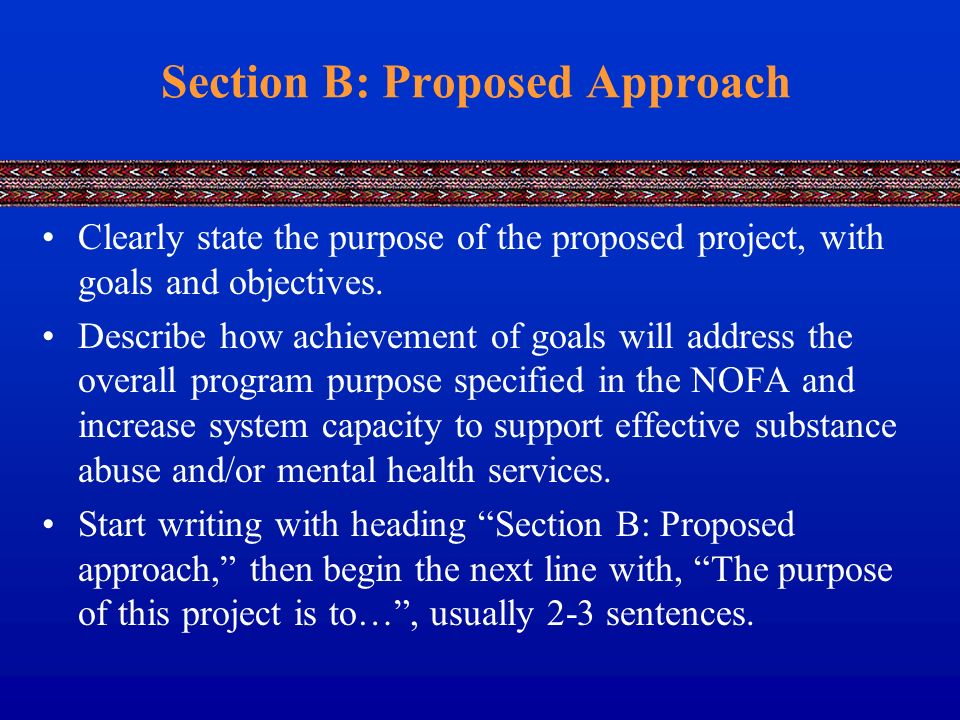 Section B: Proposed Approach

• Clearly state the purpose of the proposed project, with goals and objectives.

• Describe how achievement of goals will address the overall program purpose specified in the NOFA and increase system capacity to support effective substance abuse and/or mental health services.

• Start writing with heading “Section B: Proposed approach,” then begin the next line with, “The purpose of this project is to…”, usually 2-3 sentences.